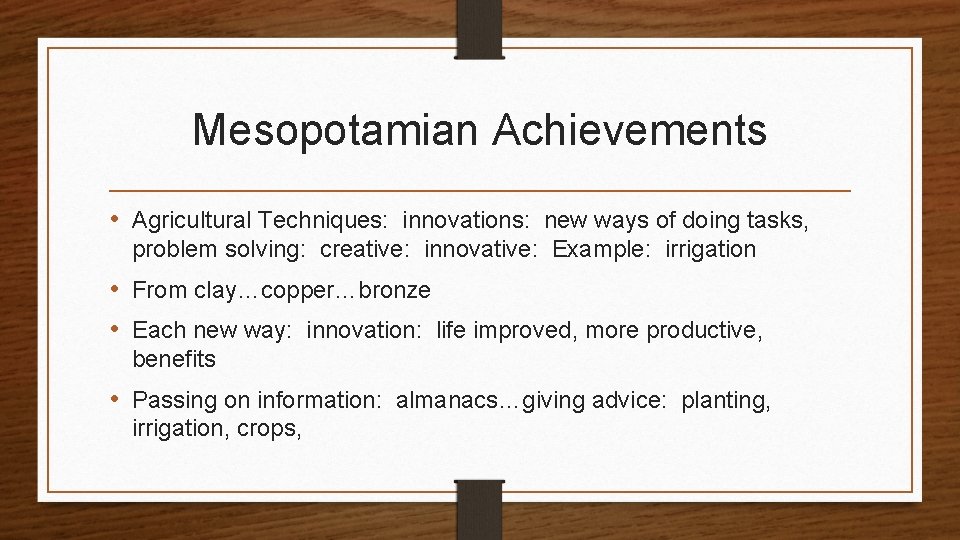 Mesopotamian Achievements

• Agricultural Techniques: innovations: new ways of doing tasks, problem solving: creative: innovative: Example: irrigation

• From clay…copper…bronze

• Each new way: innovation: life improved, more productive, benefits

• Passing on information: almanacs…giving advice: planting, irrigation, crops,